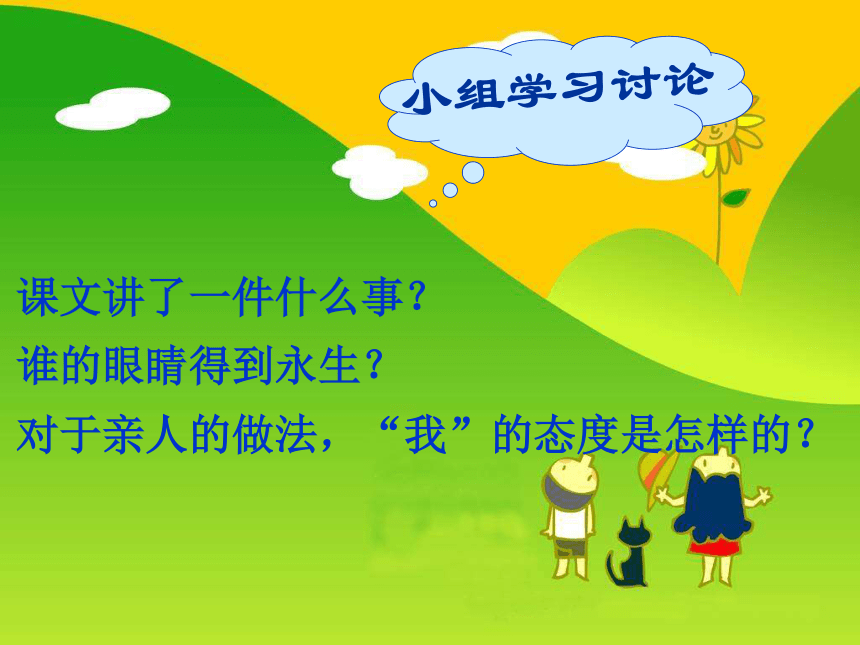 小组学习讨论

课文讲了一件什么事？
谁的眼睛得到永生？
对于亲人的做法，“我”的态度是怎样的？